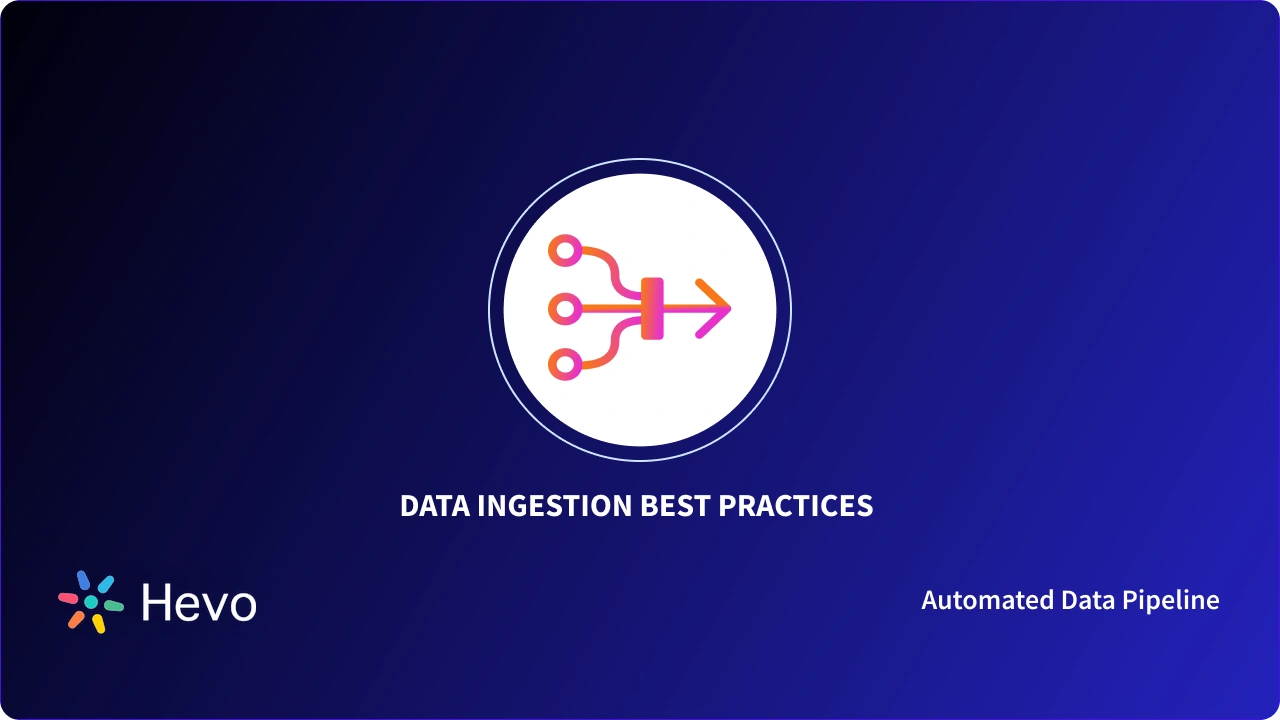 DATA INGESTION BEST PRACTICES

Hevo

Automated Data Pipeline